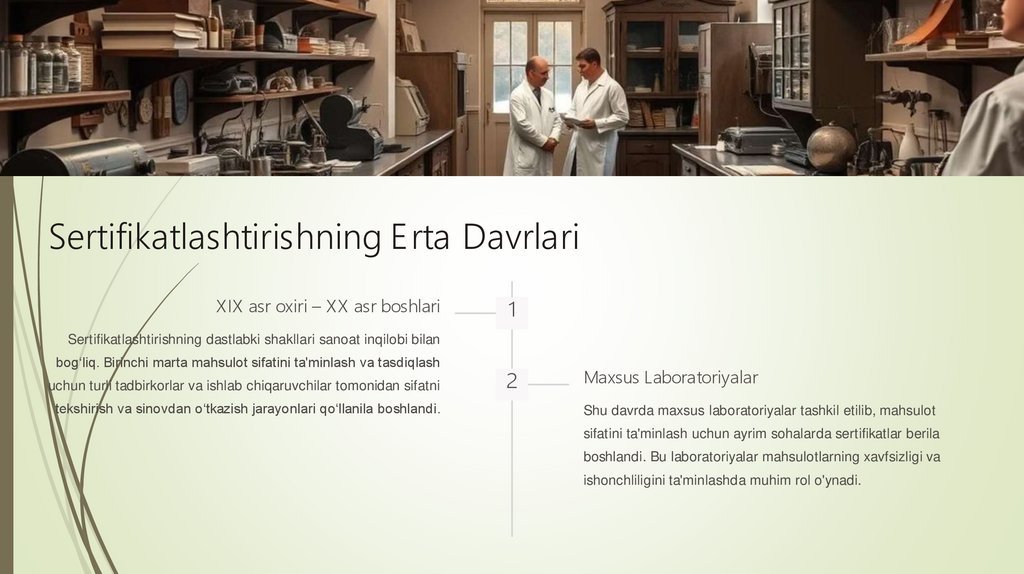 Sertifikatlashtirishning Erta Davrlari

XIX asr oxiri – XX asr boshlari

1

Sertifikatlashtirishning dastlabki shakllari sanoat inqilobi bilan bog'liq. Birinchi marta mahsulot sifatini ta'minlash va tasdiqlash uchun turli tadbirkorlar va ishlab chiqaruvchilar tomonidan sifatni tekshirish va sinovdan o'tkazish jarayonlari qo'llanila boshlandi.

2

Maxsus Laboratoriyalar

Shu davrda maxsus laboratoriyalar tashkil etilib, mahsulot sifatini ta'minlash uchun ayrim sohalarda sertifikatlar berila boshlandi. Bu laboratoriyalar mahsulotlarning xavfsizligi va ishonchliligini ta'minlashda muhim rol o'ynadi.